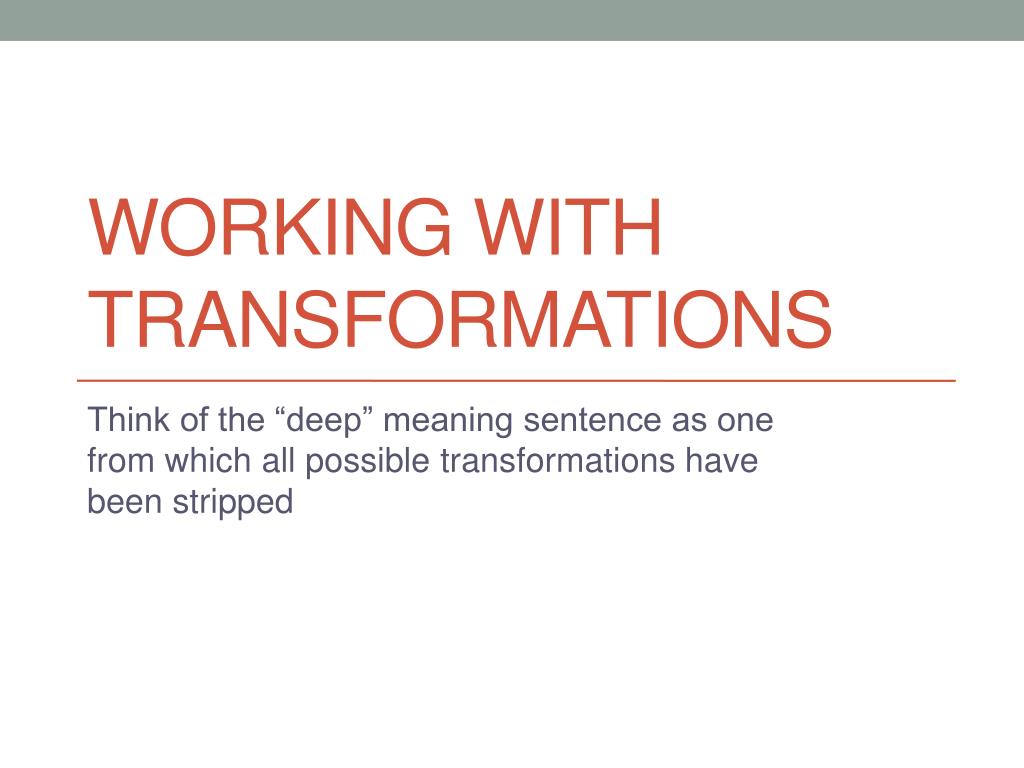 WORKING WITH TRANSFORMATIONS

Think of the “deep” meaning sentence as one from which all possible transformations have been stripped